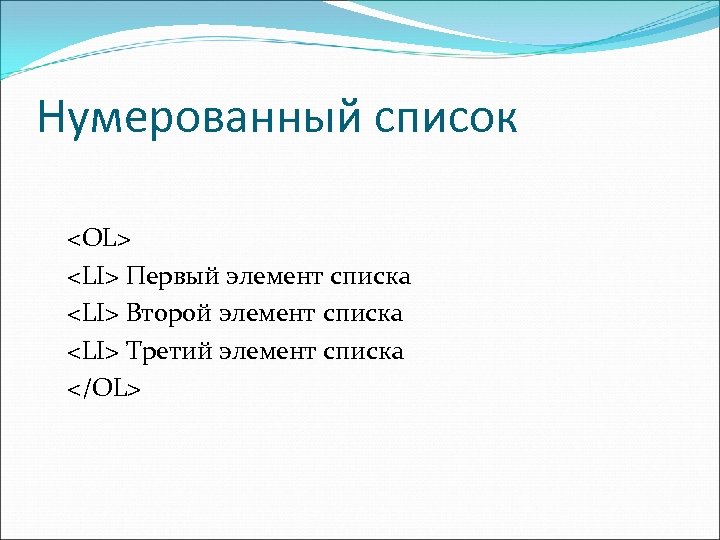 Нумерованный список

<OL>
<LI> Первый элемент списка
<LI> Второй элемент списка
<LI> Третий элемент списка
</OL>